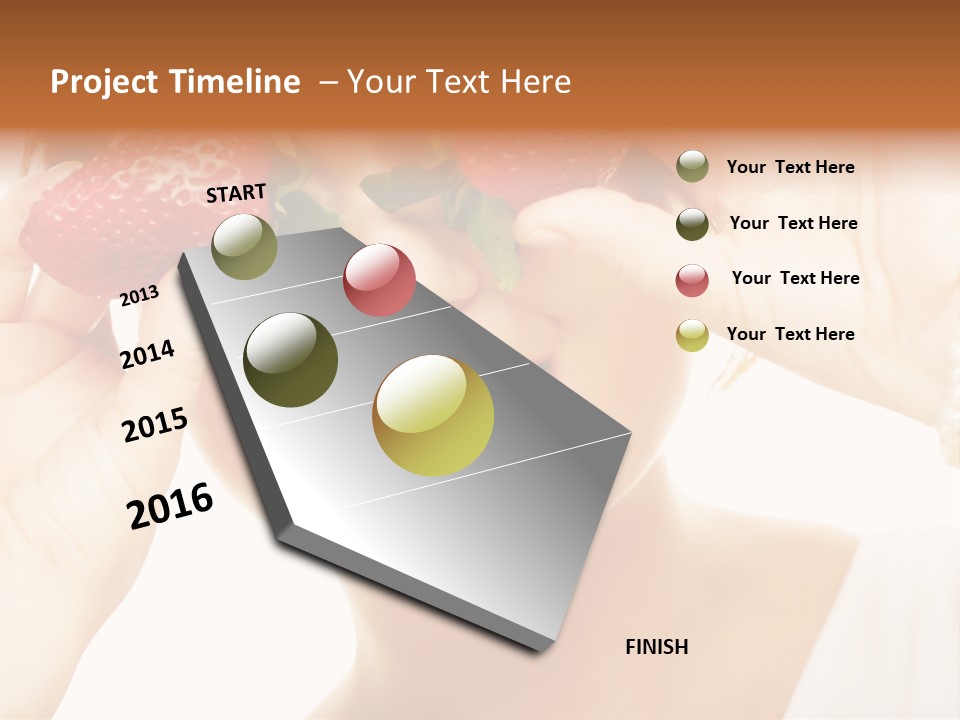 Project Timeline – Your Text Here

START

2013

2014

2015

2016

FINISH

Your Text Here

Your Text Here

Your Text Here

Your Text Here